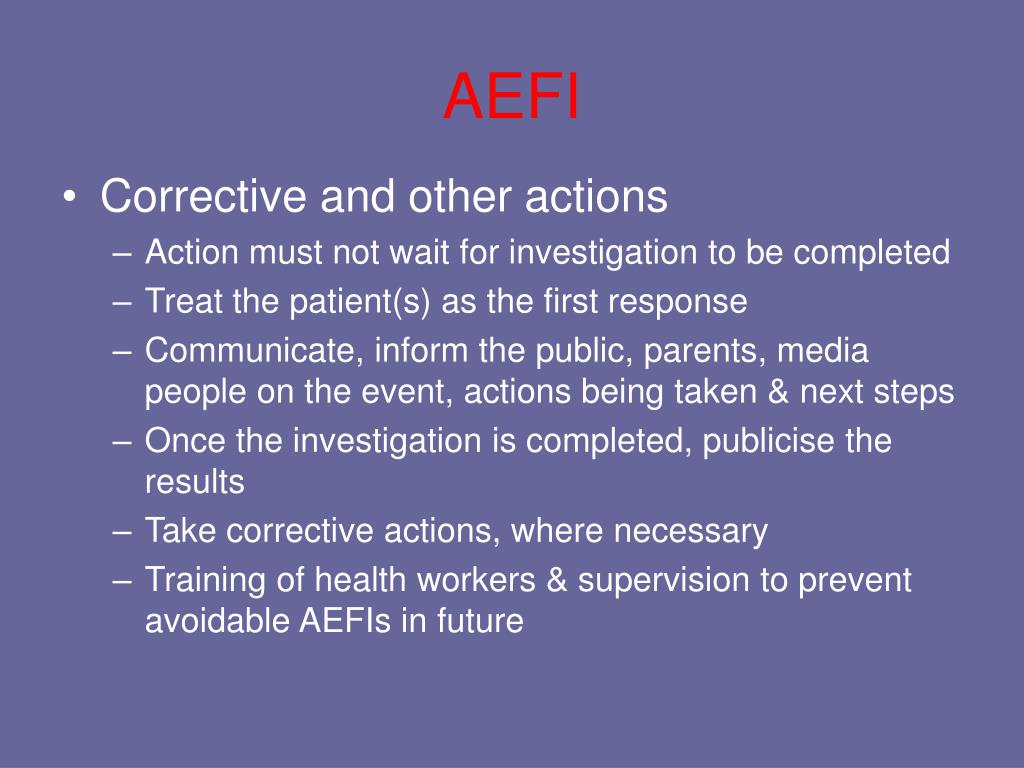 AEFI

• Corrective and other actions
– Action must not wait for investigation to be completed
– Treat the patient(s) as the first response
– Communicate, inform the public, parents, media people on the event, actions being taken & next steps
– Once the investigation is completed, publicise the results
– Take corrective actions, where necessary
– Training of health workers & supervision to prevent avoidable AEFIs in future